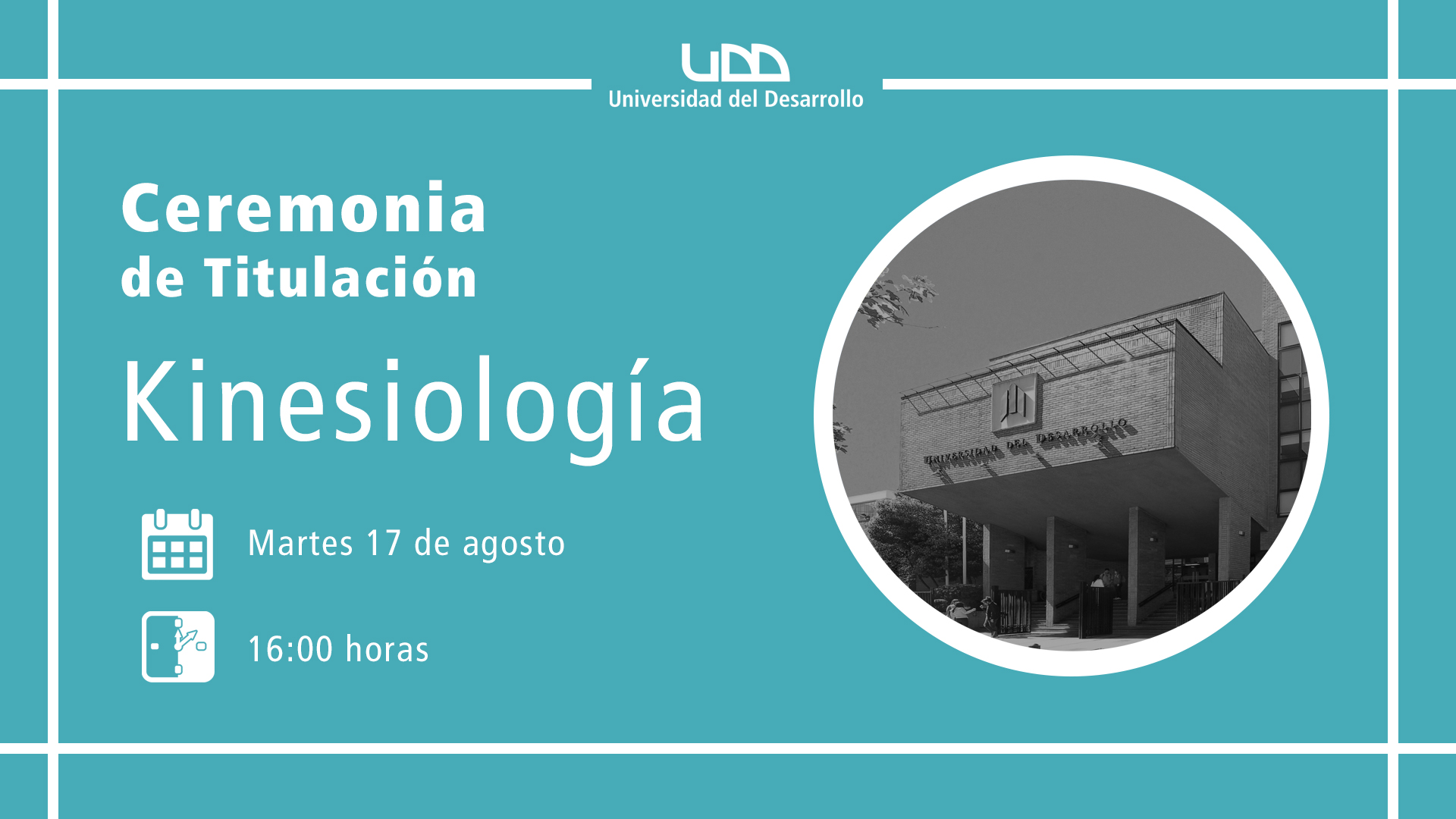 UDD
Universidad del Desarrollo

Ceremonia
de Titulación

Kinesiología

Martes 17 de agosto

16:00 horas

UNIVERSIDAD DEL DESARROLLO